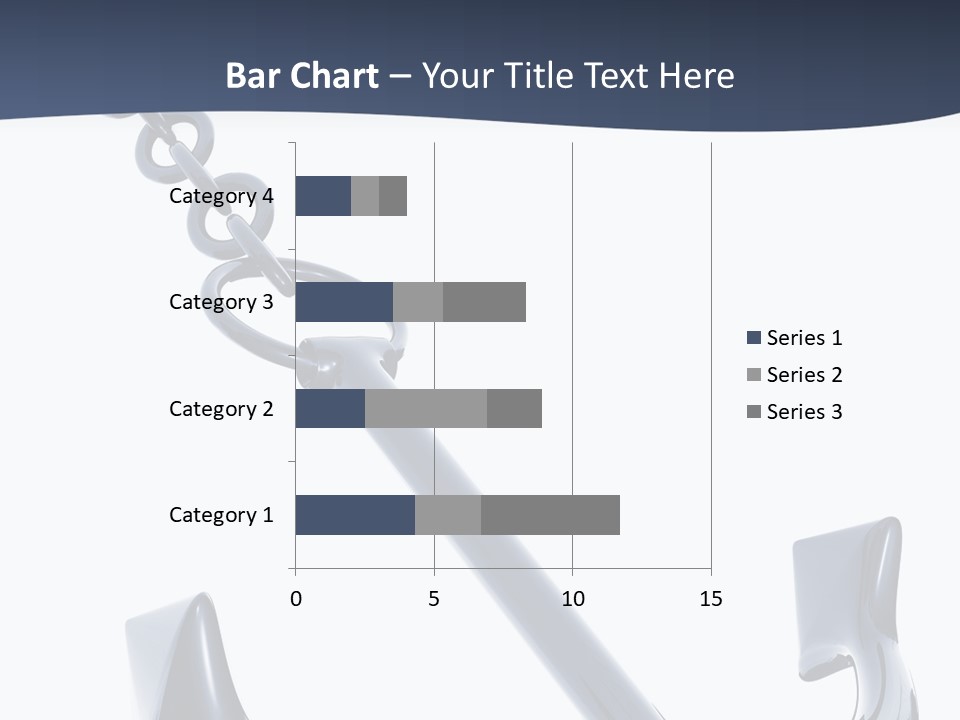 Bar Chart – Your Title Text Here

Category 4
Category 3
Category 2
Category 1

0
5
10
15

Series 1
Series 2
Series 3